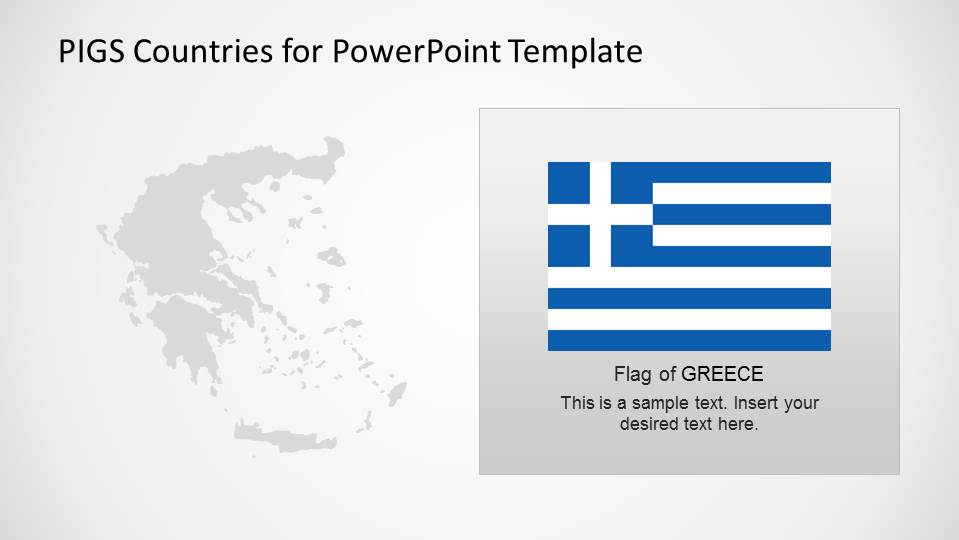 PIGS Countries for PowerPoint Template

Flag of GREECE

This is a sample text. Insert your desired text here.